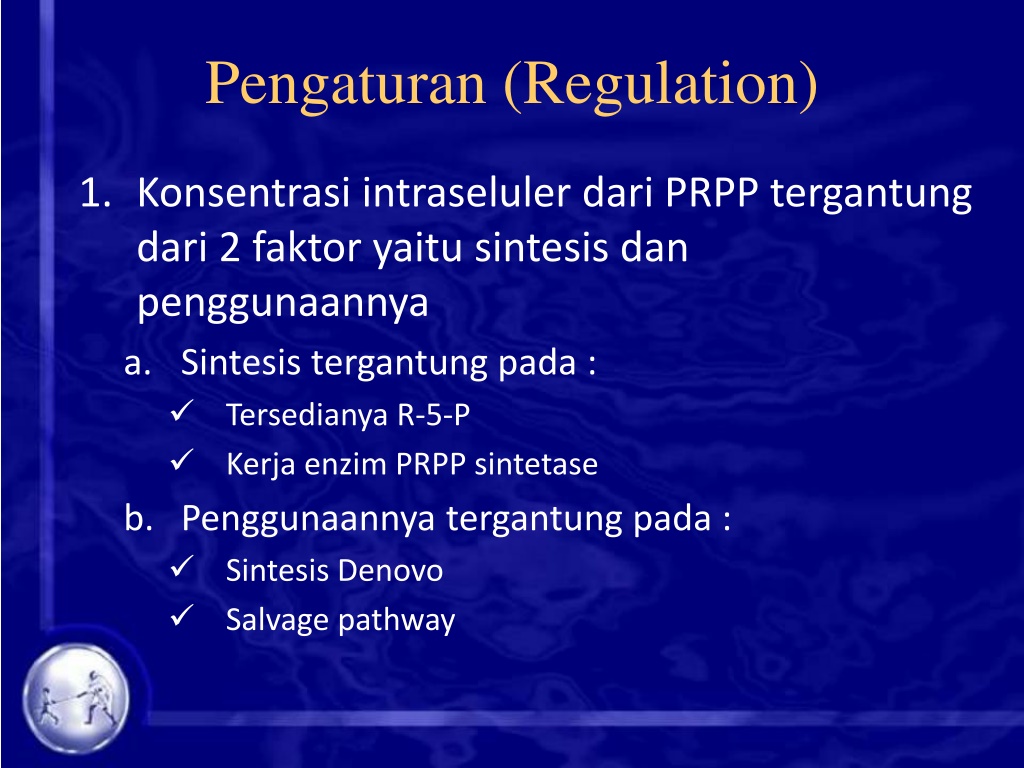 Pengaturan (Regulation)

1. Konsentrasi intraseluler dari PRPP tergantung dari 2 faktor yaitu sintesis dan penggunaannya

a. Sintesis tergantung pada :

✓ Tersedianya R-5-P

✓ Kerja enzim PRPP sintetase

b. Penggunaannya tergantung pada :

✓ Sintesis Denovo

✓ Salvage pathway